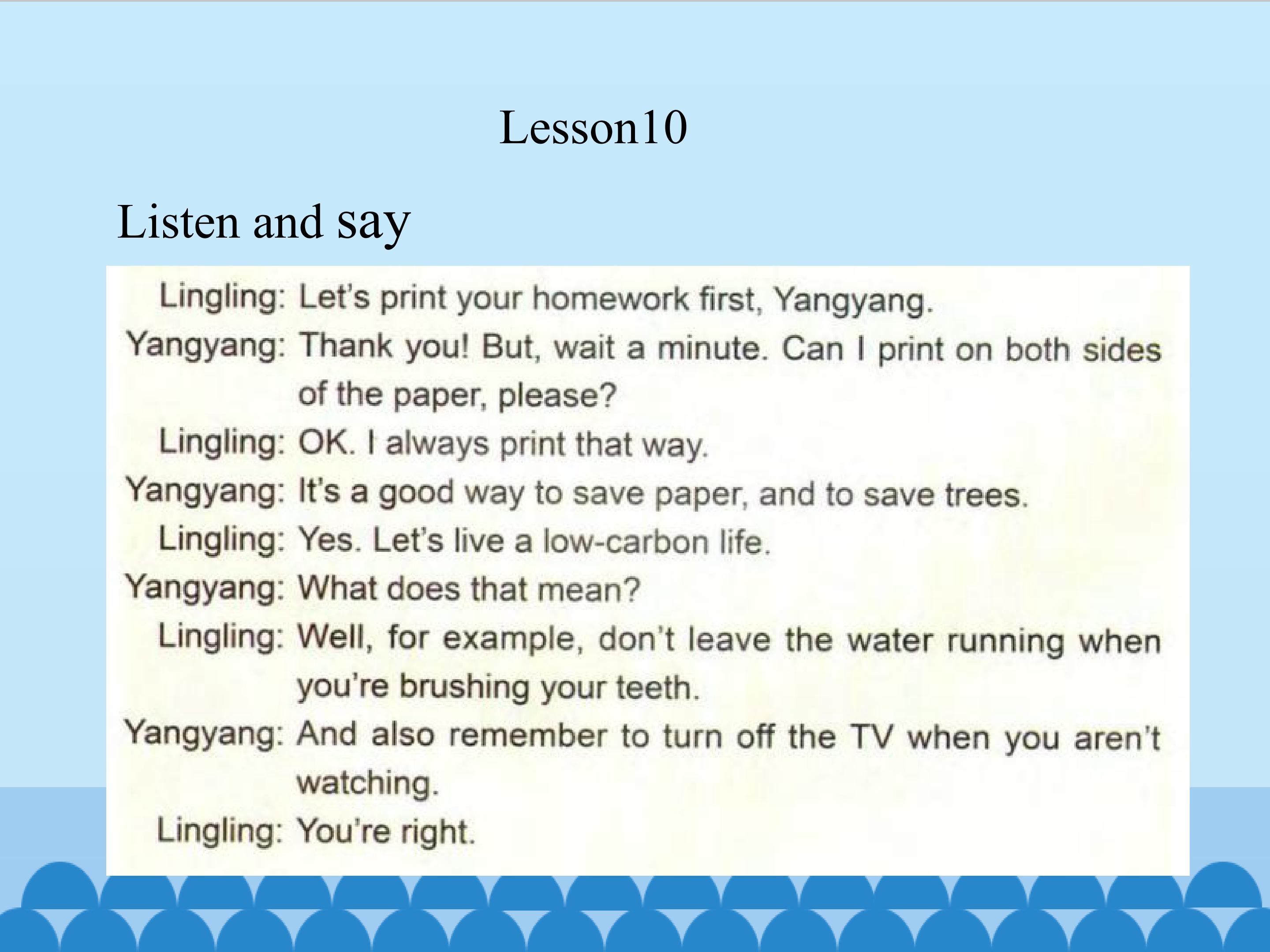 Lesson10

Listen and say

Lingling: Let's print your homework first, Yangyang.
Yangyang: Thank you! But, wait a minute. Can I print on both sides of the paper, please?
Lingling: OK. I always print that way.
Yangyang: It's a good way to save paper, and to save trees.
Lingling: Yes. Let's live a low-carbon life.
Yangyang: What does that mean?
Lingling: Well, for example, don't leave the water running when you're brushing your teeth.
Yangyang: And also remember to turn off the TV when you aren't watching.
Lingling: You're right.